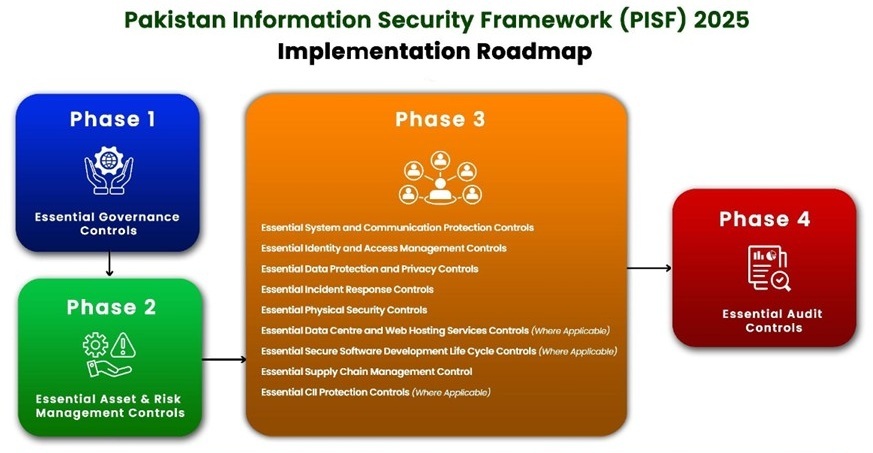 Pakistan Information Security Framework (PISF) 2025
Implementation Roadmap

Phase 1

Essential Governance Controls

Phase 2

Essential Asset & Risk Management Controls

Phase 3

Essential System and Communication Protection Controls
Essential Identity and Access Management Controls
Essential Data Protection and Privacy Controls
Essential Incident Response Controls
Essential Physical Security Controls
Essential Data Centre and Web Hosting Services Controls (Where Applicable)
Essential Secure Software Development Life Cycle Controls (Where Applicable)
Essential Supply Chain Management Control
Essential CII Protection Controls (Where Applicable)

Phase 4

Essential Audit Controls